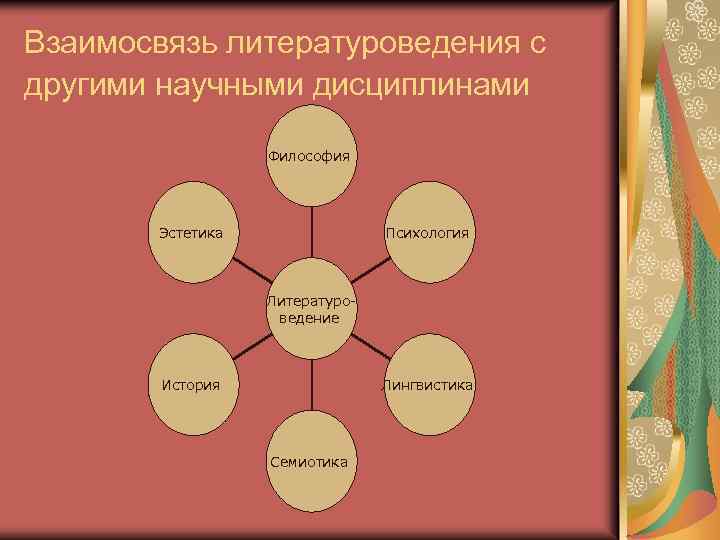 Взаимосвязь литературоведения с другими научными дисциплинами

Философия

Эстетика

Психология

Литературо-ведение

История

Лингвистика

Семиотика